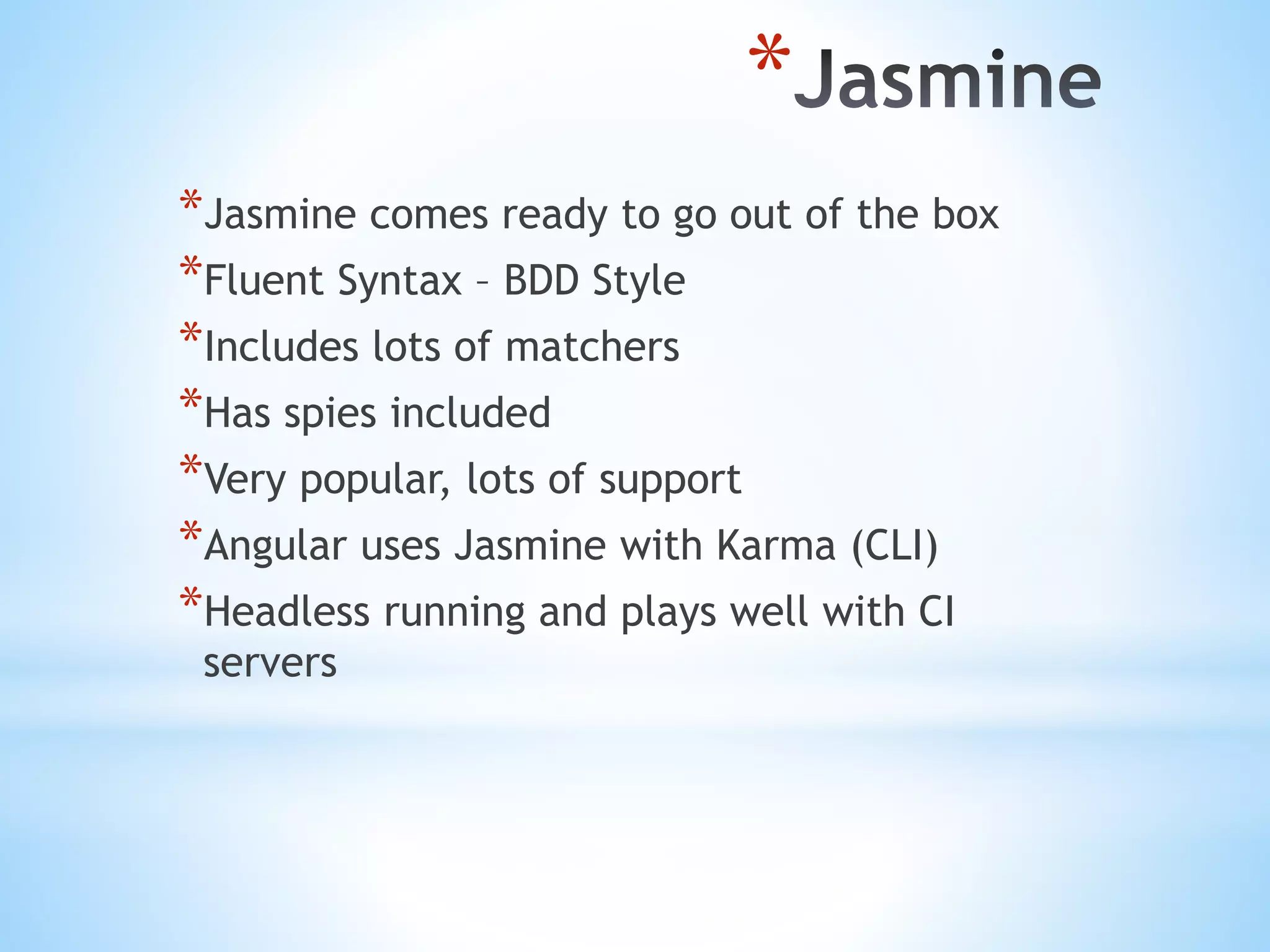 *Jasmine

*Jasmine comes ready to go out of the box
*Fluent Syntax – BDD Style
*Includes lots of matchers
*Has spies included
*Very popular, lots of support
*Angular uses Jasmine with Karma (CLI)
*Headless running and plays well with CI servers